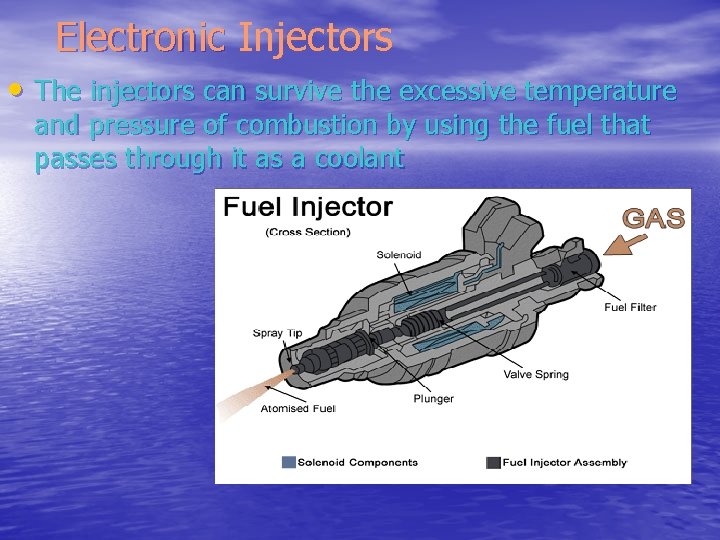 Electronic Injectors

• The injectors can survive the excessive temperature and pressure of combustion by using the fuel that passes through it as a coolant

Fuel Injector
(Cross Section)

GAS

Solenoid

Fuel Filter

Spray Tip

Valve Spring

Plunger

Atomised Fuel

Solenoid Components

Fuel Injector Assembly